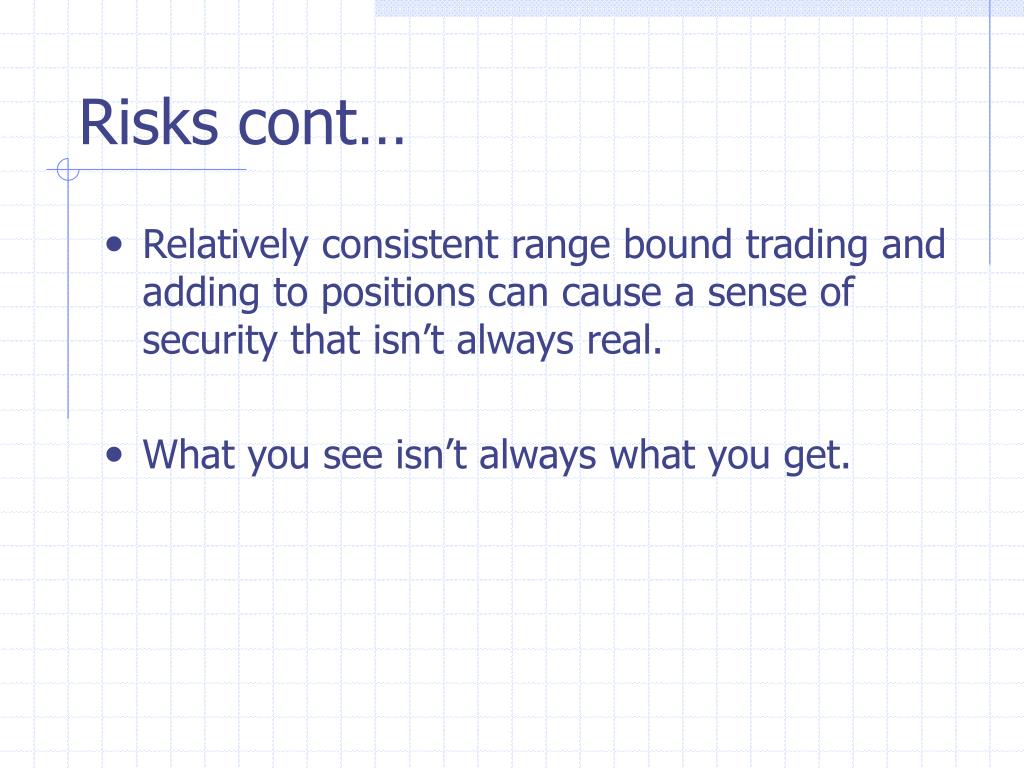 Risks cont…

• Relatively consistent range bound trading and adding to positions can cause a sense of security that isn’t always real.

• What you see isn’t always what you get.